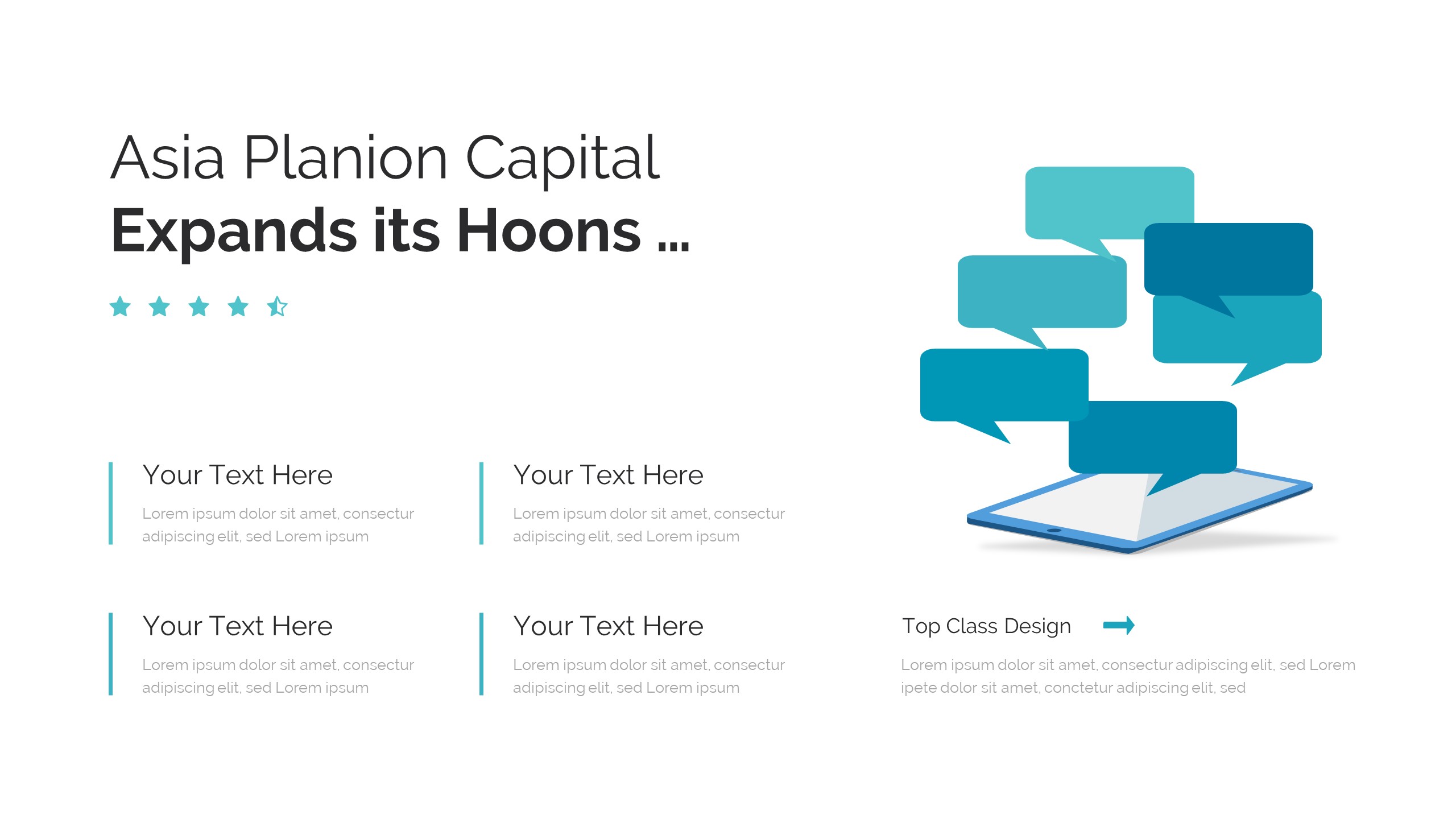 Asia Planion Capital
Expands its Hoons …

Your Text Here
Lorem ipsum dolor sit amet, consectur adipiscing elit, sed Lorem ipsum

Your Text Here
Lorem ipsum dolor sit amet, consectur adipiscing elit, sed Lorem ipsum

Your Text Here
Lorem ipsum dolor sit amet, consectur adipiscing elit, sed Lorem ipsum

Your Text Here
Lorem ipsum dolor sit amet, consectur adipiscing elit, sed Lorem ipsum

Top Class Design

Lorem ipsum dolor sit amet, consectur adipiscing elit, sed Lorem ipete dolor sit amet, conctetur adipiscing elit, sed